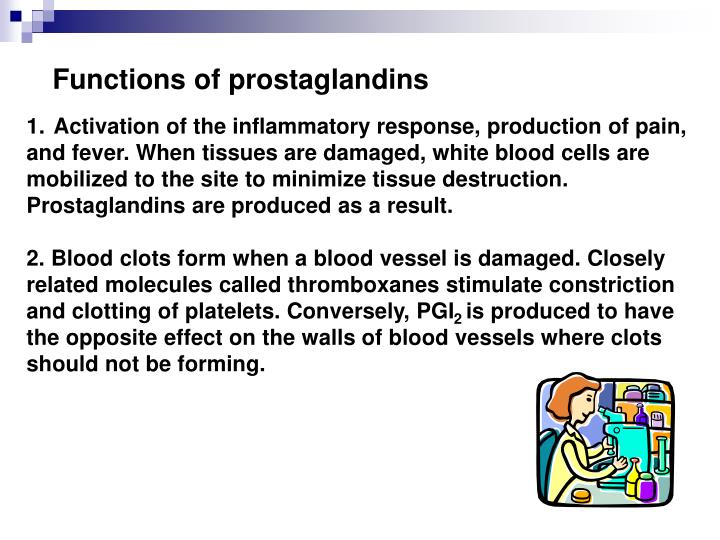 Functions of prostaglandins

1. Activation of the inflammatory response, production of pain, and fever. When tissues are damaged, white blood cells are mobilized to the site to minimize tissue destruction. Prostaglandins are produced as a result.

2. Blood clots form when a blood vessel is damaged. Closely related molecules called thromboxanes stimulate constriction and clotting of platelets. Conversely, $PGI_2$ is produced to have the opposite effect on the walls of blood vessels where clots should not be forming.